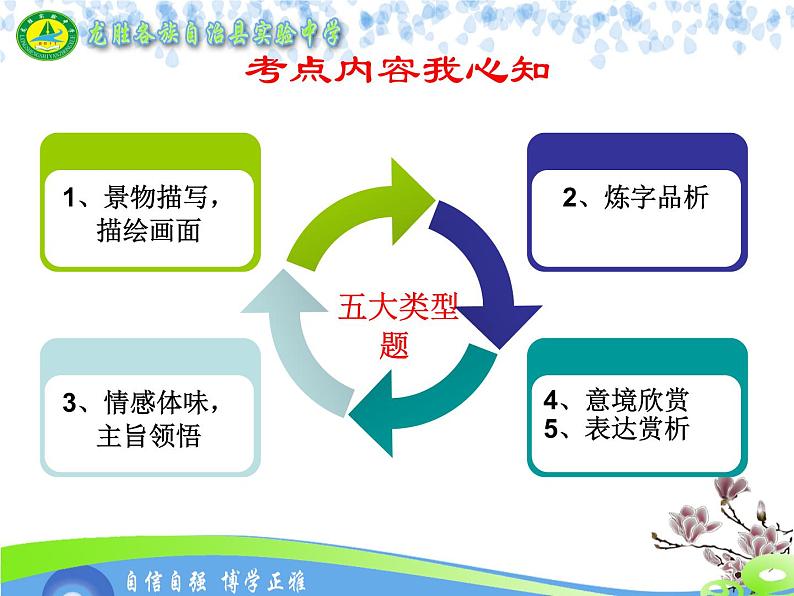 龙胜各族自治县实验中学

考点内容我心知

1、景物描写，描绘画面

2、炼字品析

五大类型题

3、情感体味，主旨领悟

4、意境欣赏
5、表达赏析

自信自强 博学正雅